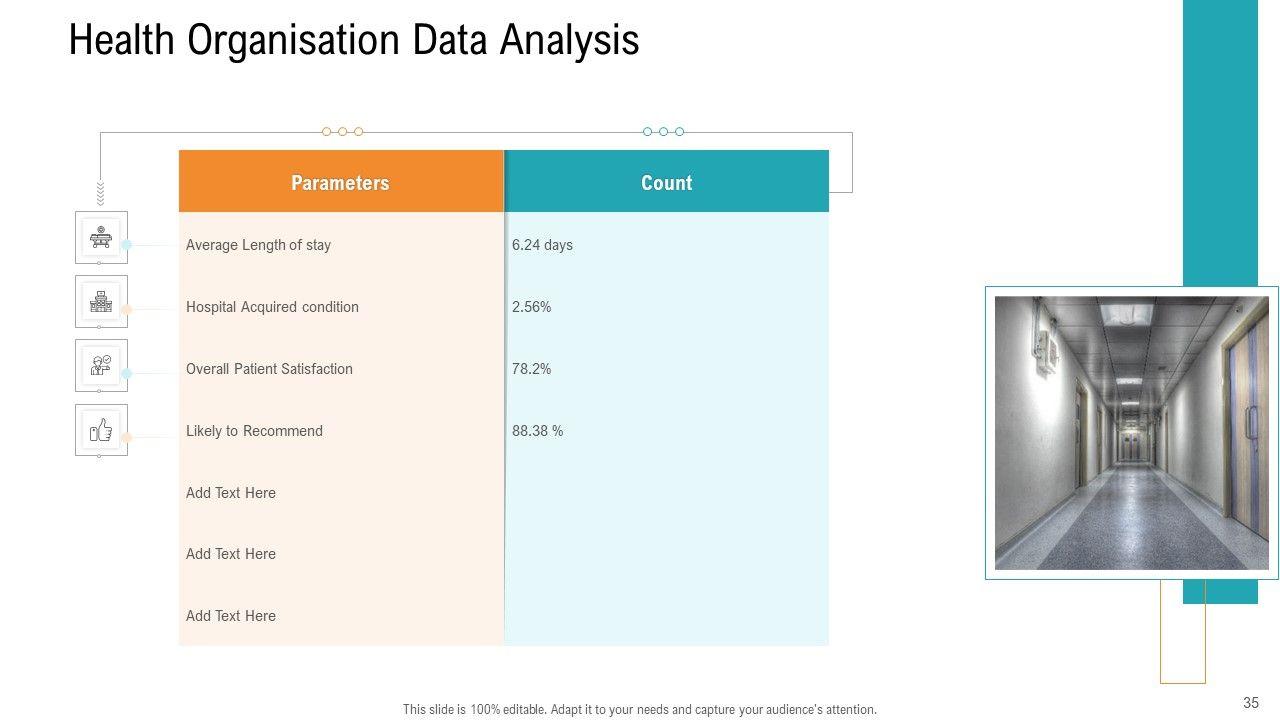 Health Organisation Data Analysis

| Parameters | Count |
|---|---|
| Average Length of stay | 6.24 days |
| Hospital Acquired condition | 2.56% |
| Overall Patient Satisfaction | 78.2% |
| Likely to Recommend | 88.38 % |
| Add Text Here | |
| Add Text Here | |
| Add Text Here | |

This slide is 100% editable. Adapt it to your needs and capture your audience's attention.

35